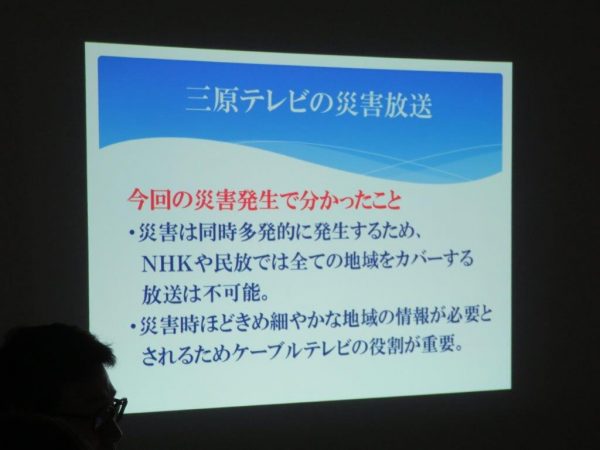 三原テレビの災害放送

今回の災害発生で分かったこと

・災害は同時多発的に発生するため、NHKや民放では全ての地域をカバーする放送は不可能。

・災害時ほどきめ細やかな地域の情報が必要とされるためケーブルテレビの役割が重要。